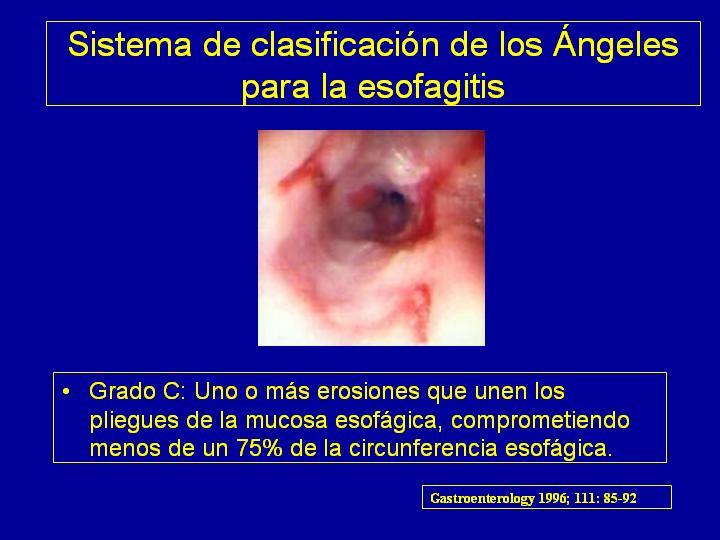 Sistema de clasificación de los Ángeles para la esofagitis

• Grado C: Uno o más erosiones que unen los pliegues de la mucosa esofágica, comprometiendo menos de un 75% de la circunferencia esofágica.

Gastroenterology 1996; 111: 85-92